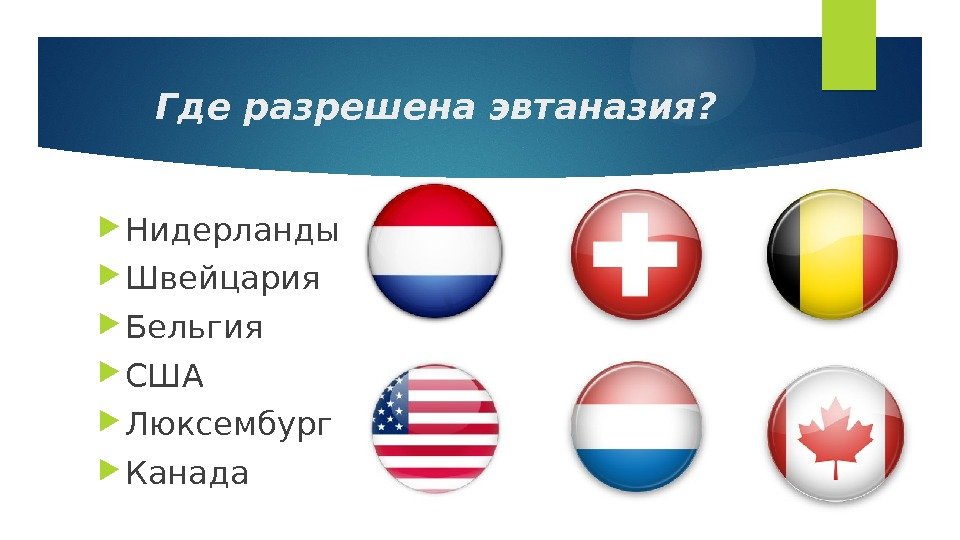 Где разрешена эвтаназия?

Нидерланды
Швейцария
Бельгия
США
Люксембург
Канада